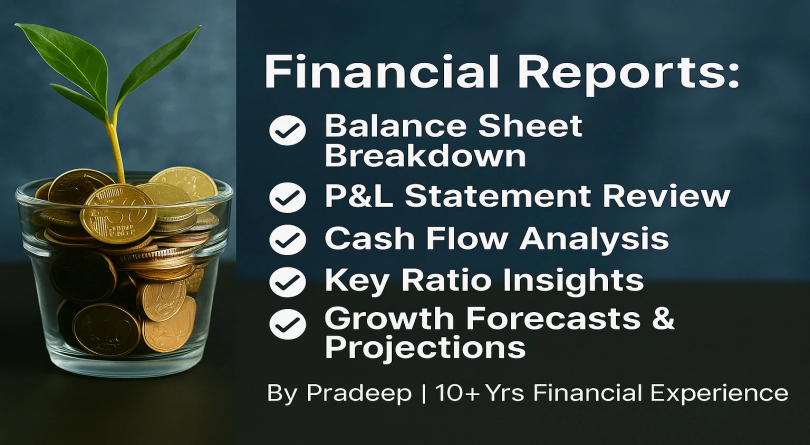 Financial Reports:
Balance Sheet Breakdown
P&L Statement Review
Cash Flow Analysis
Key Ratio Insights
Growth Forecasts & Projections

By Pradeep | 10+ Yrs Financial Experience